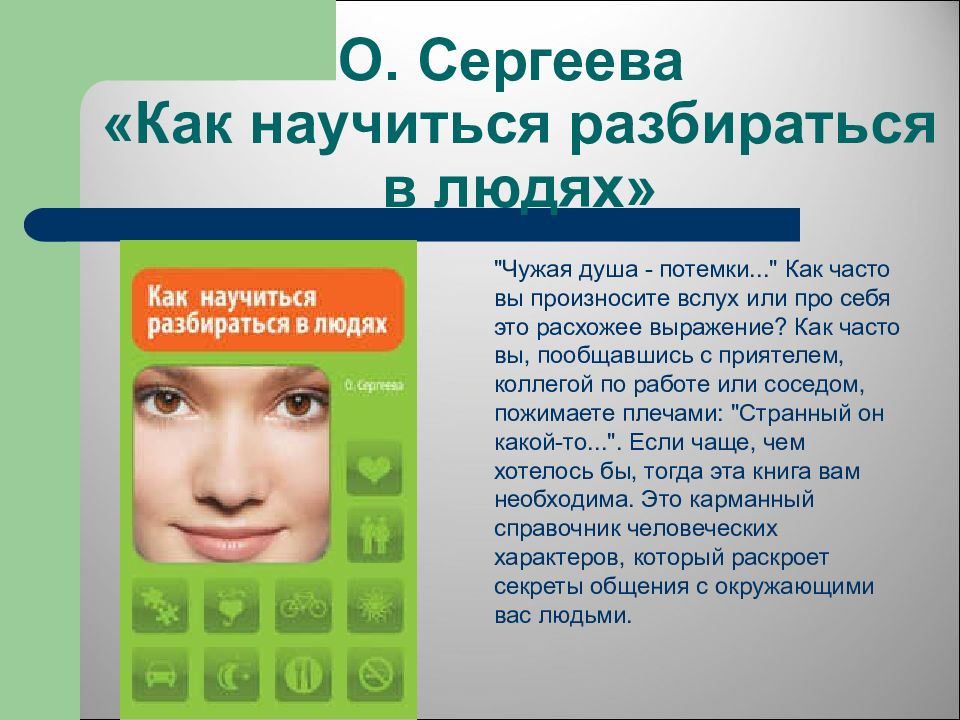 О. Сергеева
«Как научиться разбираться в людях»

Как научиться разбираться в людях

О. Сергеева

"Чужая душа - потемки..." Как часто вы произносите вслух или про себя это расхожее выражение? Как часто вы, пообщавшись с приятелем, коллегой по работе или соседом, пожимаете плечами: "Странный он какой-то...". Если чаще, чем хотелось бы, тогда эта книга вам необходима. Это карманный справочник человеческих характеров, который раскроет секреты общения с окружающими вас людьми.